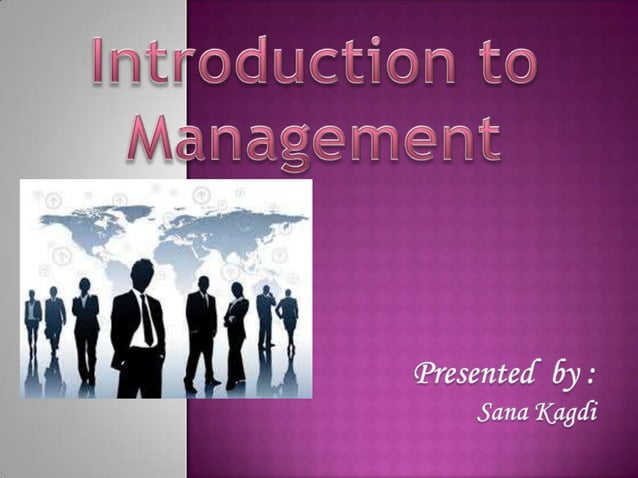 Introduction to Management

Presented by :
Sana Kagdi